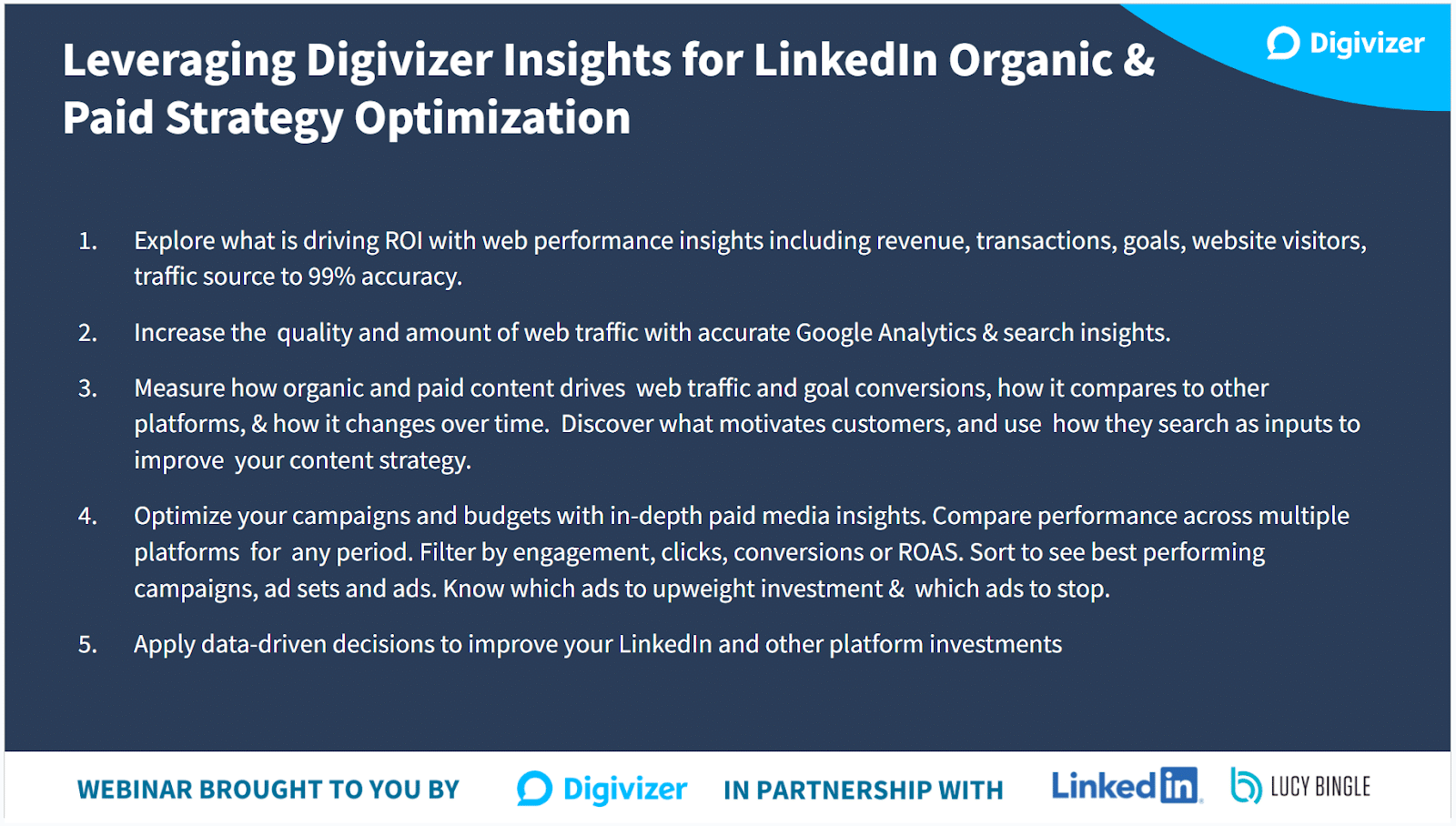 Leveraging Digivizer Insights for LinkedIn Organic & Paid Strategy Optimization

Digivizer

1. Explore what is driving ROI with web performance insights including revenue, transactions, goals, website visitors, traffic source to 99% accuracy.

2. Increase the quality and amount of web traffic with accurate Google Analytics & search insights.

3. Measure how organic and paid content drives web traffic and goal conversions, how it compares to other platforms, & how it changes over time. Discover what motivates customers, and use how they search as inputs to improve your content strategy.

4. Optimize your campaigns and budgets with in-depth paid media insights. Compare performance across multiple platforms for any period. Filter by engagement, clicks, conversions or ROAS. Sort to see best performing campaigns, ad sets and ads. Know which ads to upweight investment & which ads to stop.

5. Apply data-driven decisions to improve your LinkedIn and other platform investments

WEBINAR BROUGHT TO YOU BY Digivizer IN PARTNERSHIP WITH LinkedIn LUCY BINGLE